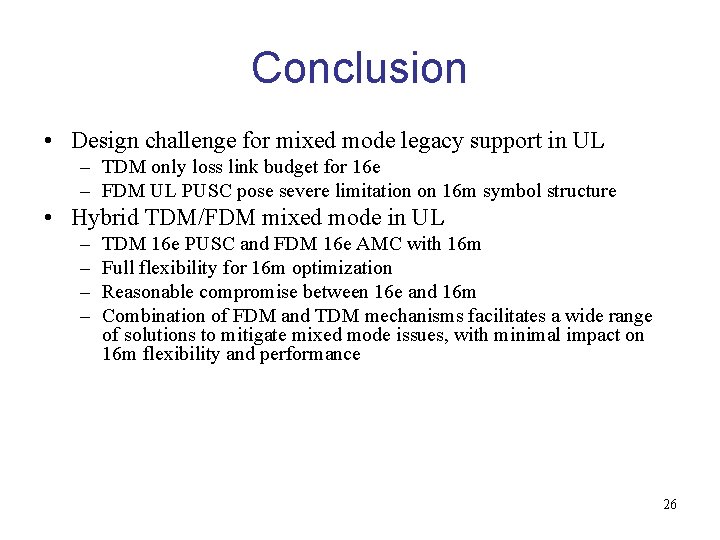 Conclusion

• Design challenge for mixed mode legacy support in UL
– TDM only loss link budget for 16e
– FDM UL PUSC pose severe limitation on 16m symbol structure
• Hybrid TDM/FDM mixed mode in UL
– TDM 16e PUSC and FDM 16e AMC with 16m
– Full flexibility for 16m optimization
– Reasonable compromise between 16e and 16m
– Combination of FDM and TDM mechanisms facilitates a wide range of solutions to mitigate mixed mode issues, with minimal impact on 16m flexibility and performance

26